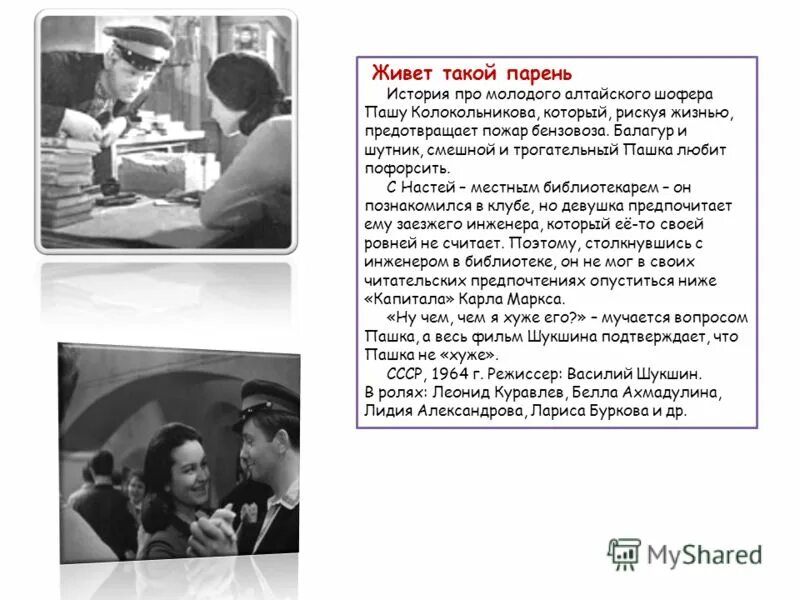 Живет такой парень

История про молодого алтайского шофера Пашу Колокольникова, который, рискуя жизнью, предотвращает пожар бензовоза. Балагур и шутник, смешной и трогательный Пашка любит пофорсить.

С Настей – местным библиотекарем – он познакомился в клубе, но девушка предпочитает ему заезжего инженера, который её-то своей ровней не считает. Поэтому, столкнувшись с инженером в библиотеке, он не мог в своих читательских предпочтениях опуститься ниже «Капитала» Карла Маркса.

«Ну чем, чем я хуже его?» – мучается вопросом Пашка, а весь фильм Шукшина подтверждает, что Пашка не «хуже».

СССР, 1964 г. Режиссер: Василий Шукшин. В ролях: Леонид Куравлев, Белла Ахмадулина, Лидия Александрова, Лариса Буркова и др.

MyShared